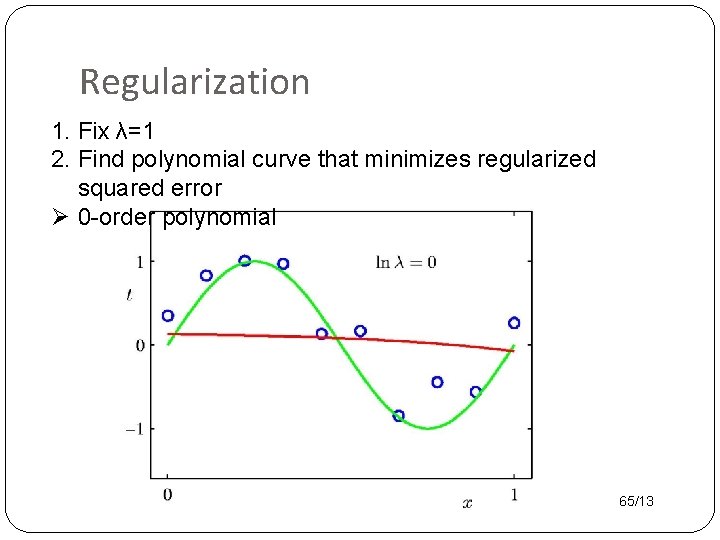 Regularization

1. Fix λ=1
2. Find polynomial curve that minimizes regularized squared error

➢ 0-order polynomial

$\ln \lambda = 0$

1

$t$

0

−1

0

$x$

1

65/13